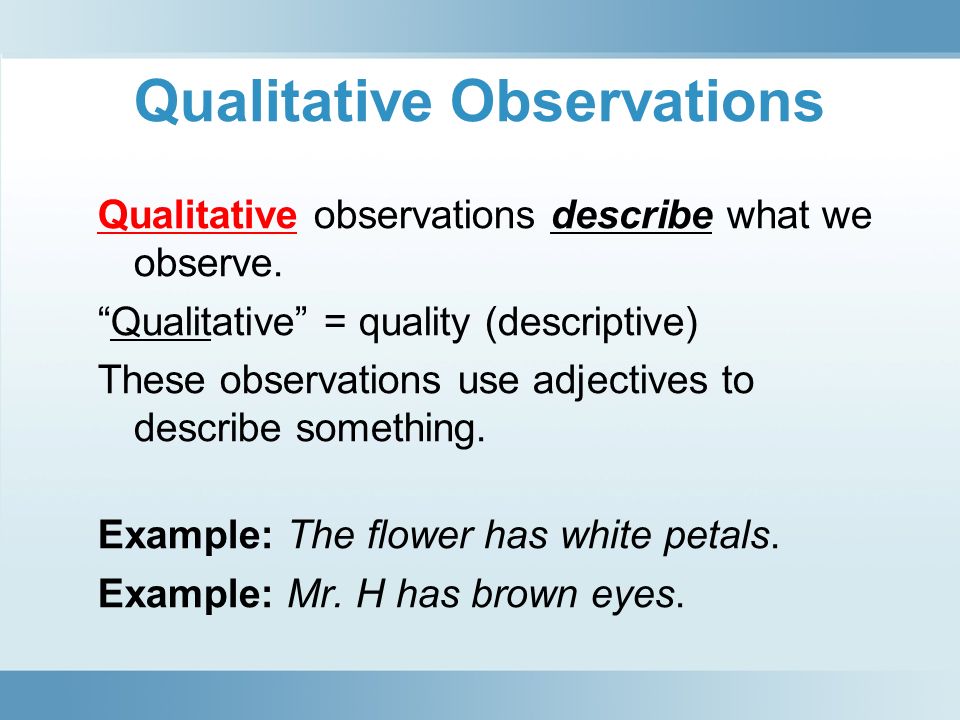 Qualitative Observations

Qualitative observations describe what we observe.

“Qualitative” = quality (descriptive)

These observations use adjectives to describe something.

Example: The flower has white petals.

Example: Mr. H has brown eyes.